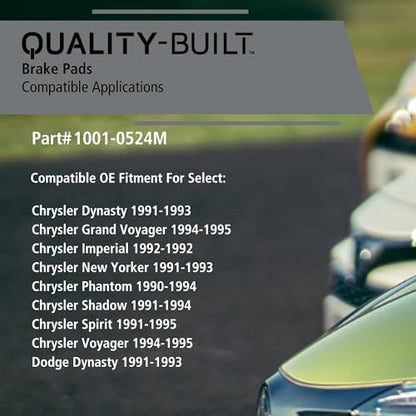 QUALITY-BUILT™
Brake Pads
Compatible Applications

Part#1001-0524M

Compatible OE Fitment For Select:

Chrysler Dynasty 1991-1993
Chrysler Grand Voyager 1994-1995
Chrysler Imperial 1992-1992
Chrysler New Yorker 1991-1993
Chrysler Phantom 1990-1994
Chrysler Shadow 1991-1994
Chrysler Spirit 1991-1995
Chrysler Voyager 1994-1995
Dodge Dynasty 1991-1993